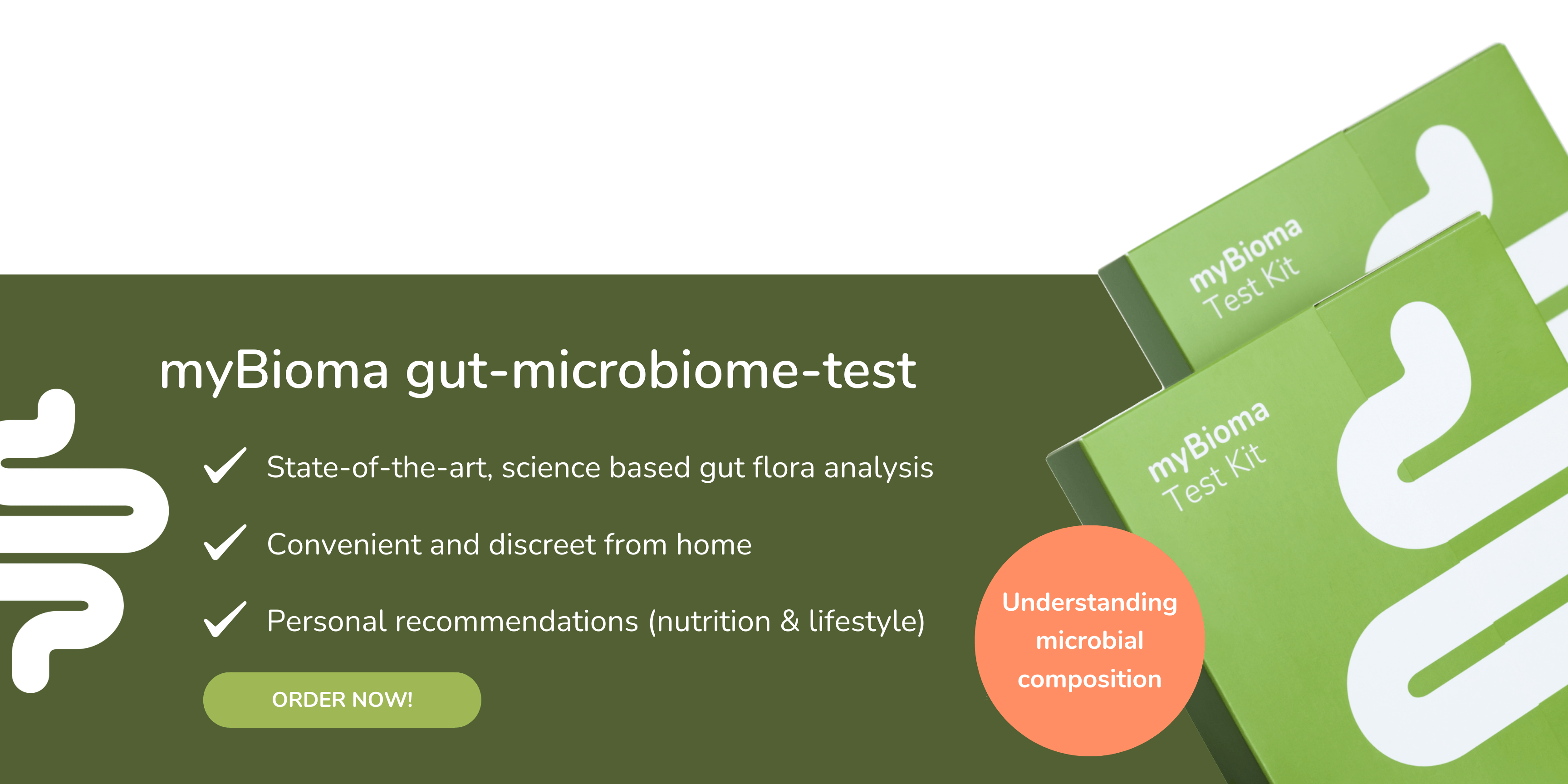 myBioma gut-microbiome-test

State-of-the-art, science based gut flora analysis

Convenient and discreet from home

Personal recommendations (nutrition & lifestyle)

ORDER NOW!

Understanding microbial composition

myBioma Test Kit

myBioma Test Kit